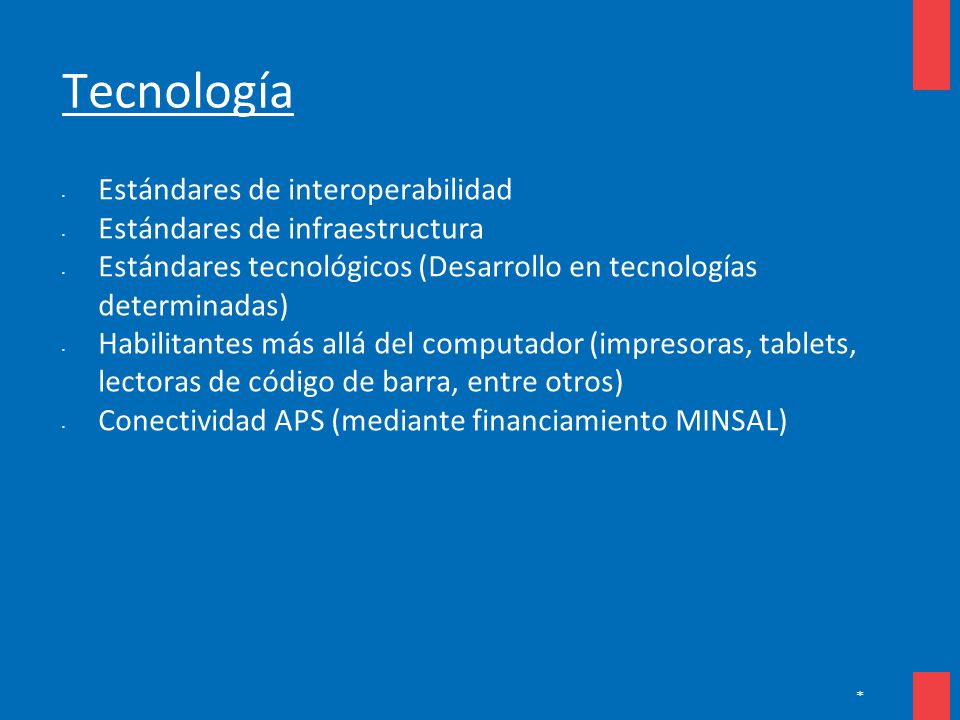 Tecnología

- Estándares de interoperabilidad
- Estándares de infraestructura
- Estándares tecnológicos (Desarrollo en tecnologías determinadas)
- Habilitantes más allá del computador (impresoras, tablets, lectoras de código de barra, entre otros)
- Conectividad APS (mediante financiamiento MINSAL)

*